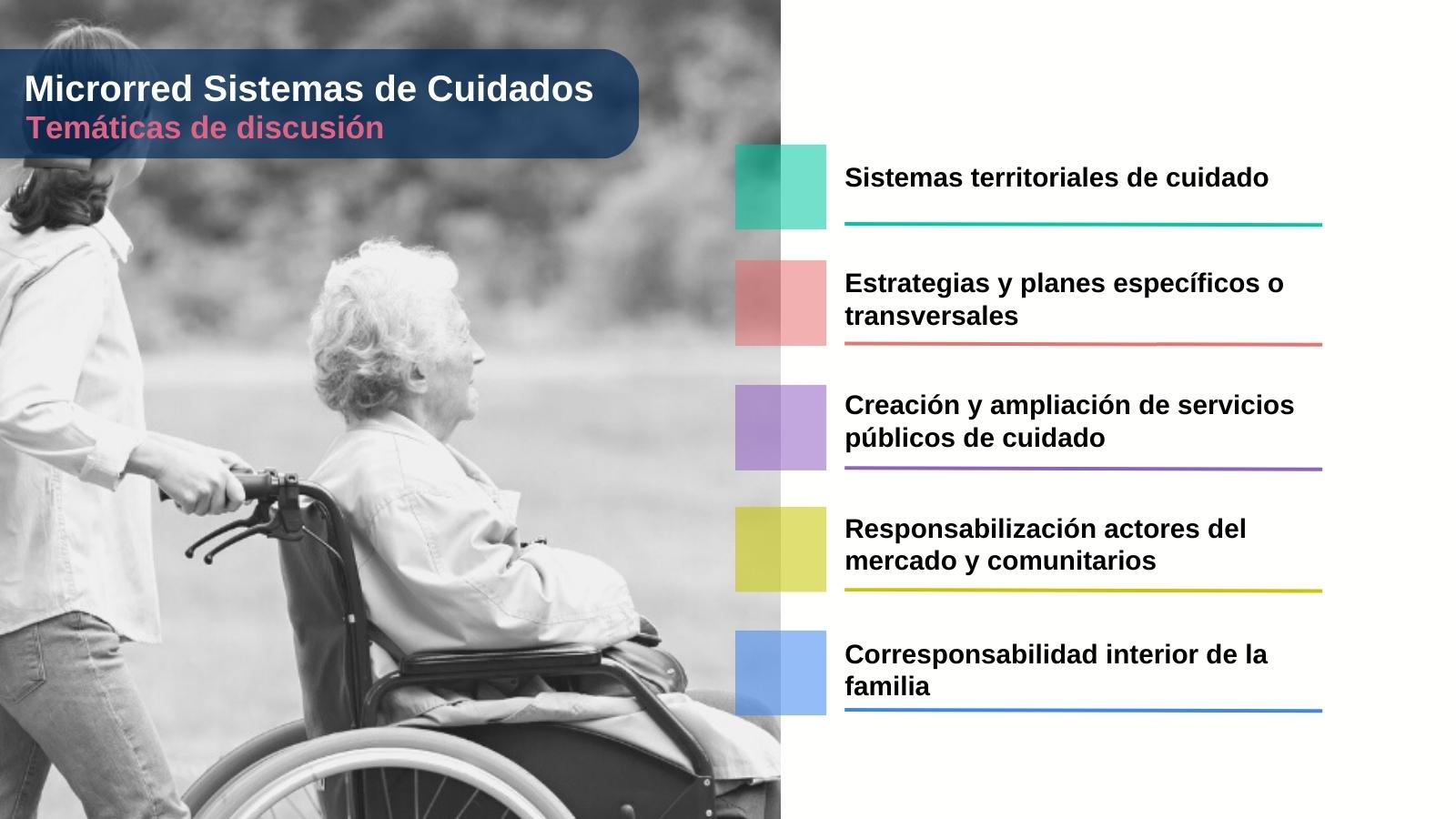 Microrred Sistemas de Cuidados
Temáticas de discusión

Sistemas territoriales de cuidado

Estrategias y planes específicos o transversales

Creación y ampliación de servicios públicos de cuidado

Responsabilización actores del mercado y comunitarios

Corresponsabilidad interior de la familia